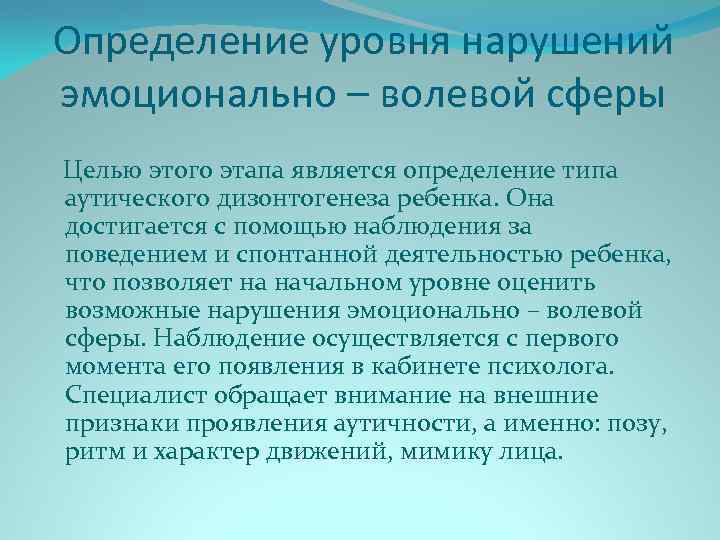 Определение уровня нарушений эмоционально – волевой сферы

Целью этого этапа является определение типа аутического дизонтогенеза ребенка. Она достигается с помощью наблюдения за поведением и спонтанной деятельностью ребенка, что позволяет на начальном уровне оценить возможные нарушения эмоционально – волевой сферы. Наблюдение осуществляется с первого момента его появления в кабинете психолога. Специалист обращает внимание на внешние признаки проявления аутичности, а именно: позу, ритм и характер движений, мимику лица.